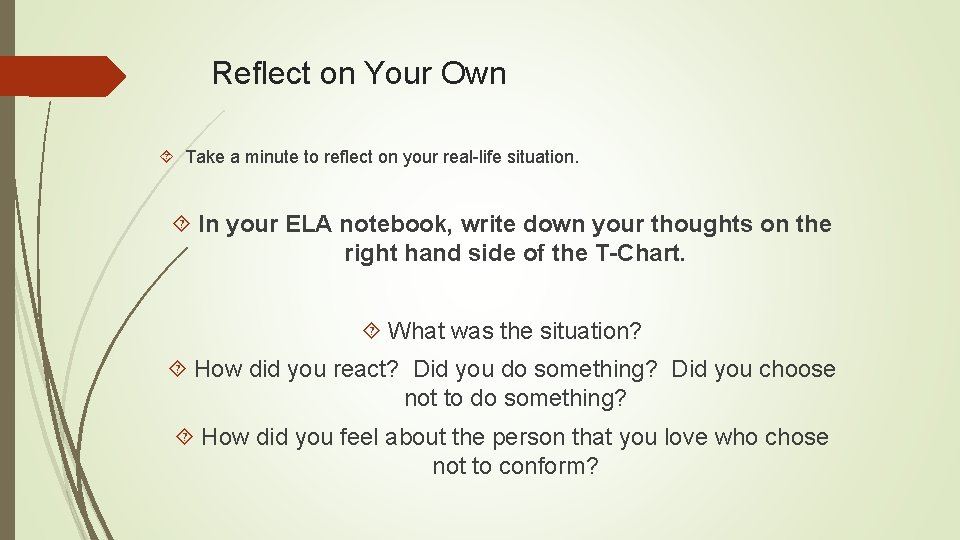 Reflect on Your Own

Take a minute to reflect on your real-life situation.

In your ELA notebook, write down your thoughts on the right hand side of the T-Chart.

What was the situation?

How did you react? Did you do something? Did you choose not to do something?

How did you feel about the person that you love who chose not to conform?